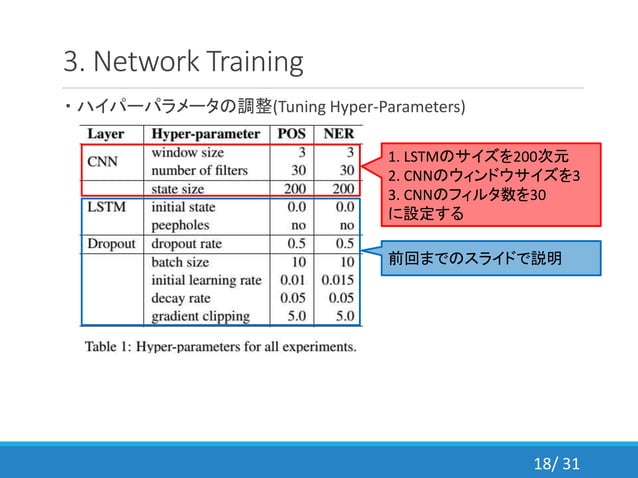 3. Network Training

・ハイパーパラメータの調整(Tuning Hyper-Parameters)

| Layer | Hyper-parameter | POS | NER |
|---|---|---|---|
| CNN | window size | 3 | 3 |
| | number of filters | 30 | 30 |
| | state size | 200 | 200 |
| LSTM | initial state | 0.0 | 0.0 |
| | peepholes | no | no |
| Dropout | dropout rate | 0.5 | 0.5 |
| | batch size | 10 | 10 |
| | initial learning rate | 0.01 | 0.015 |
| | decay rate | 0.05 | 0.05 |
| | gradient clipping | 5.0 | 5.0 |

Table 1: Hyper-parameters for all experiments.

1. LSTMのサイズを200次元
2. CNNのウィンドウサイズを3
3. CNNのフィルタ数を30
に設定する

前回までのスライドで説明

18/ 31